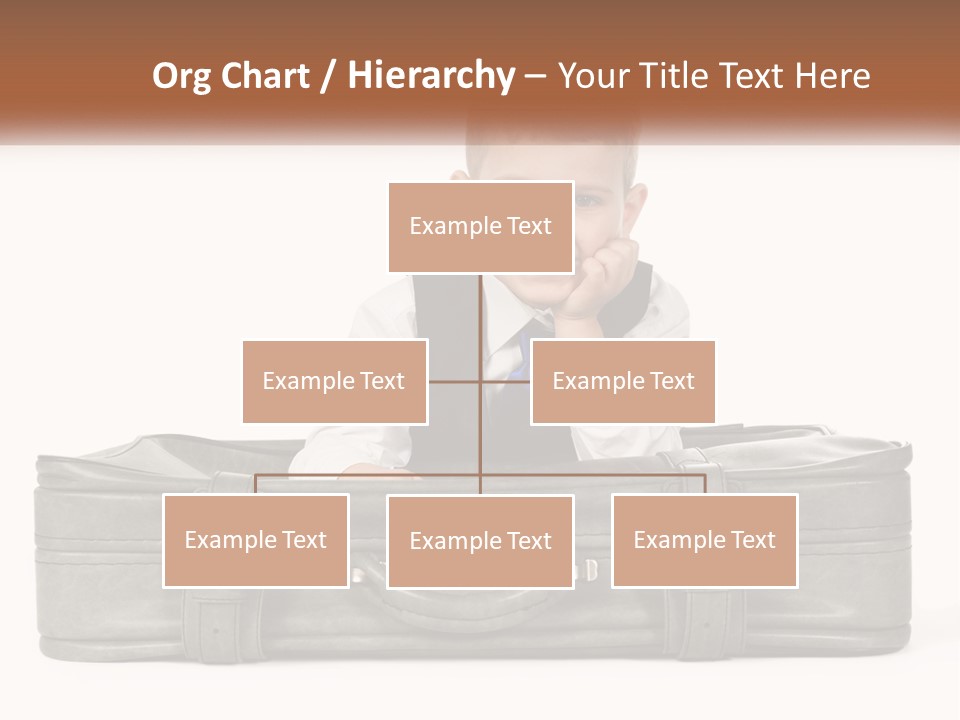 Org Chart / Hierarchy – Your Title Text Here

Example Text

Example Text

Example Text

Example Text

Example Text

Example Text